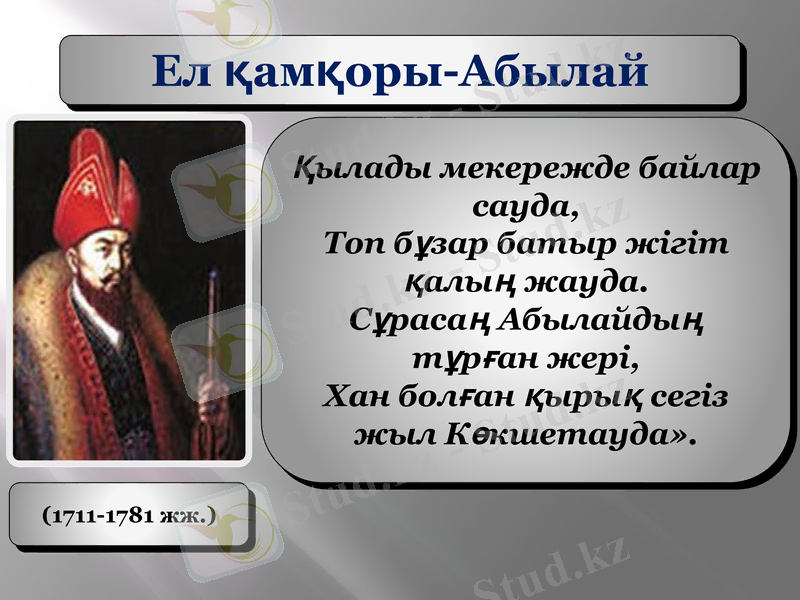 Ел қамқоры-Абылай

Қылады мекережде байлар сауда,
Топ бұзар батыр жігіт қалың жауда.
Сұрасаң Абылайдың тұрған жері,
Хан болған қырық сегіз жыл Көкшетауда».

(1711-1781 жж.)

Stud.kz